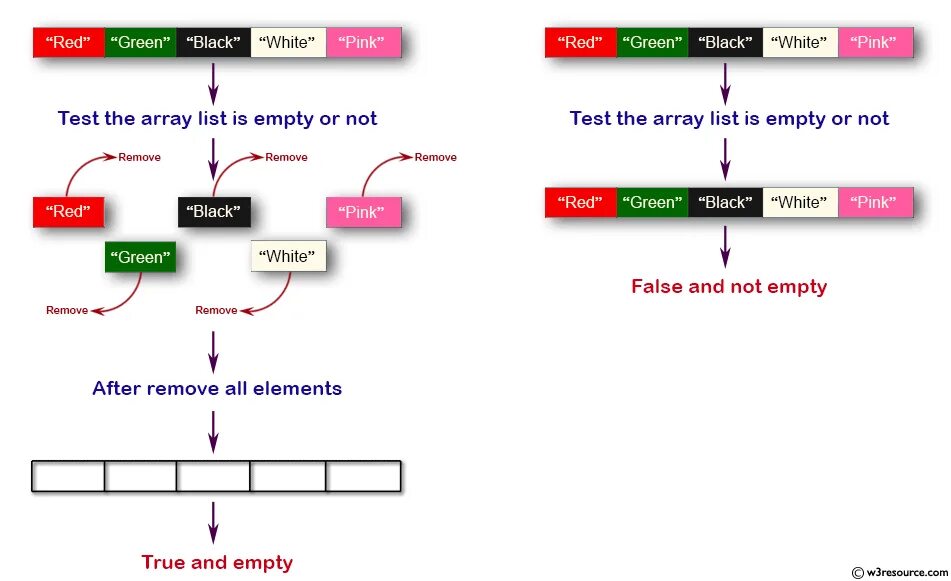 “Red” “Green” “Black” “White” “Pink”

Test the array list is empty or not

Remove Remove Remove

“Red” “Black” “Pink”

“Green” “White”

Remove Remove

After remove all elements

True and empty

“Red” “Green” “Black” “White” “Pink”

Test the array list is empty or not

“Red” “Green” “Black” “White” “Pink”

False and not empty

© w3resource.com